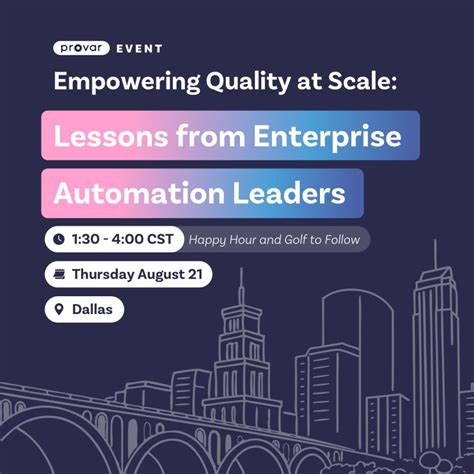 provar EVENT

Empowering Quality at Scale:

Lessons from Enterprise Automation Leaders

1:30 - 4:00 CST Happy Hour and Golf to Follow

Thursday August 21

Dallas